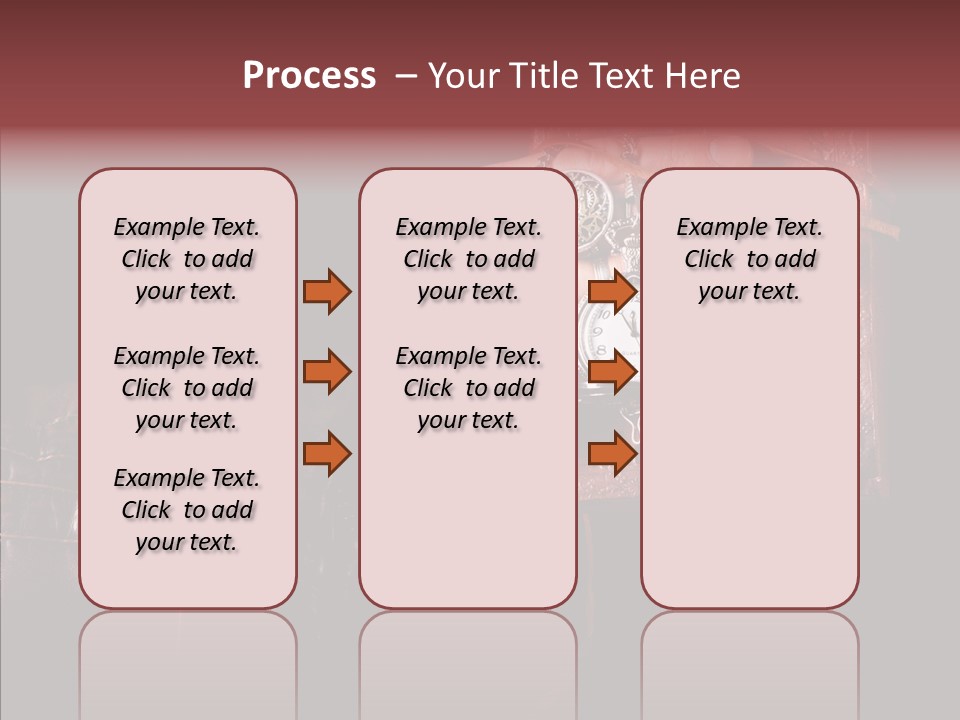 Process – Your Title Text Here

Example Text. Click to add your text.

Example Text. Click to add your text.

Example Text. Click to add your text.

Example Text. Click to add your text.

Example Text. Click to add your text.

Example Text. Click to add your text.